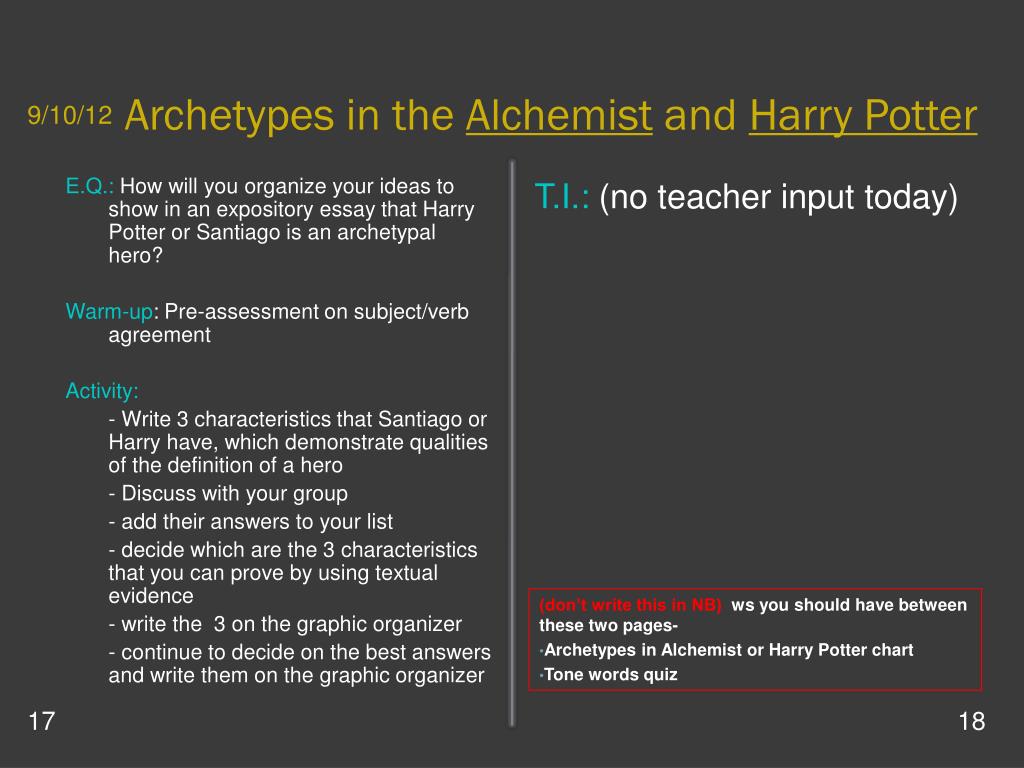 9/10/12 Archetypes in the Alchemist and Harry Potter

E.Q.: How will you organize your ideas to show in an expository essay that Harry Potter or Santiago is an archetypal hero?

Warm-up: Pre-assessment on subject/verb agreement

Activity:

- Write 3 characteristics that Santiago or Harry have, which demonstrate qualities of the definition of a hero

- Discuss with your group

- add their answers to your list

- decide which are the 3 characteristics that you can prove by using textual evidence

- write the 3 on the graphic organizer

- continue to decide on the best answers and write them on the graphic organizer

T.I.: (no teacher input today)

(don't write this in NB) ws you should have between these two pages-

•Archetypes in Alchemist or Harry Potter chart

•Tone words quiz

17

18